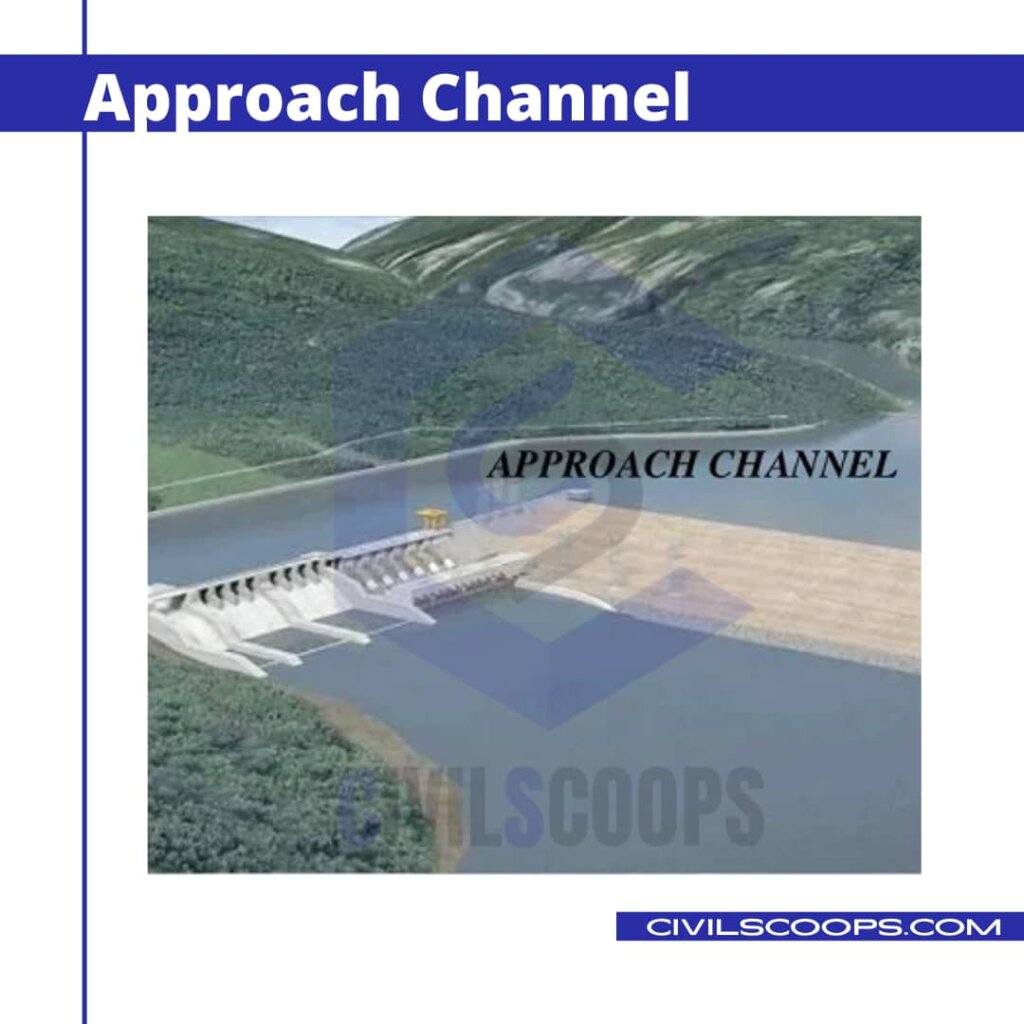 Approach Channel

APPROACH CHANNEL

CIVILSCOOPS

CIVILSCOOPS.COM